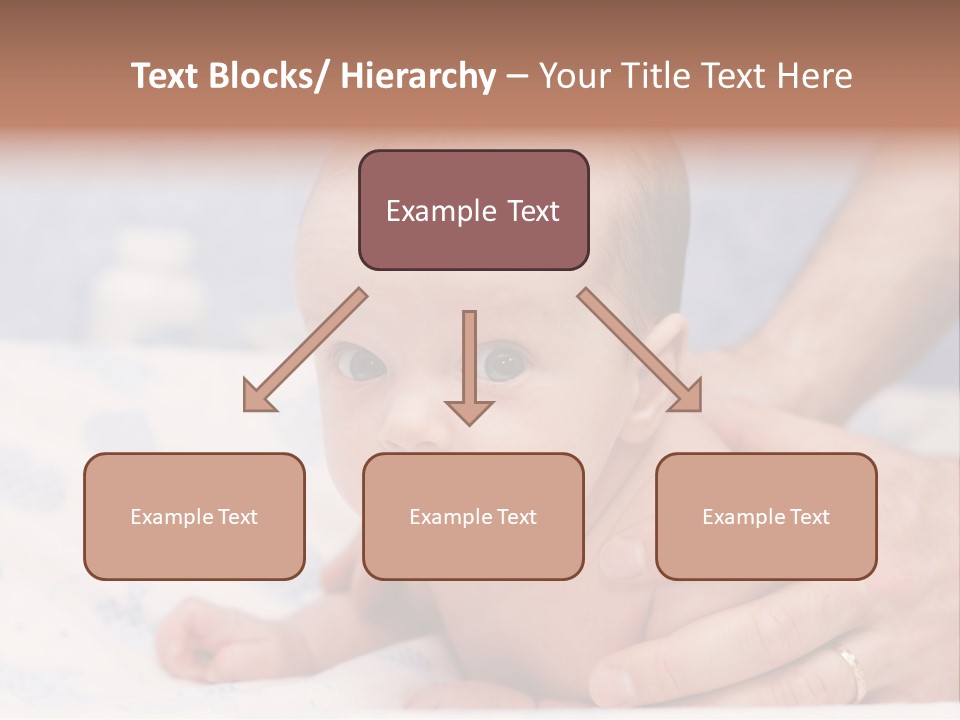 Text Blocks/ Hierarchy – Your Title Text Here

Example Text

Example Text

Example Text

Example Text